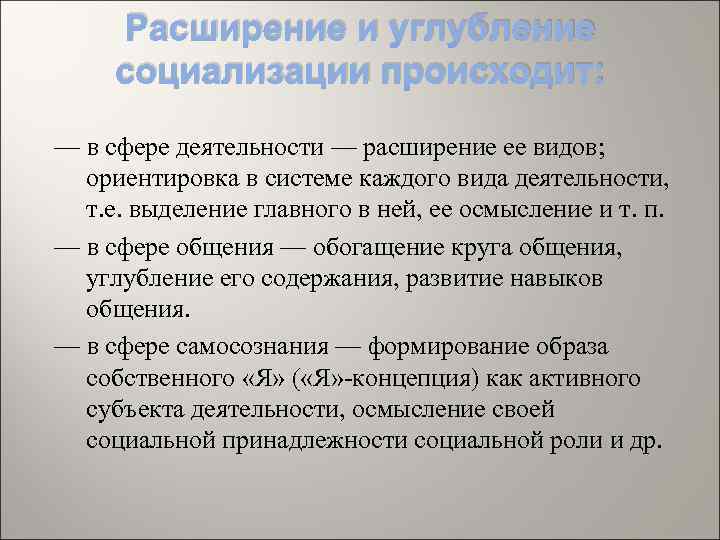 Расширение и углубление социализации происходит:

— в сфере деятельности — расширение ее видов; ориентировка в системе каждого вида деятельности, т.е. выделение главного в ней, ее осмысление и т. п.

— в сфере общения — обогащение круга общения, углубление его содержания, развитие навыков общения.

— в сфере самосознания — формирование образа собственного «Я» («Я»-концепция) как активного субъекта деятельности, осмысление своей социальной принадлежности социальной роли и др.